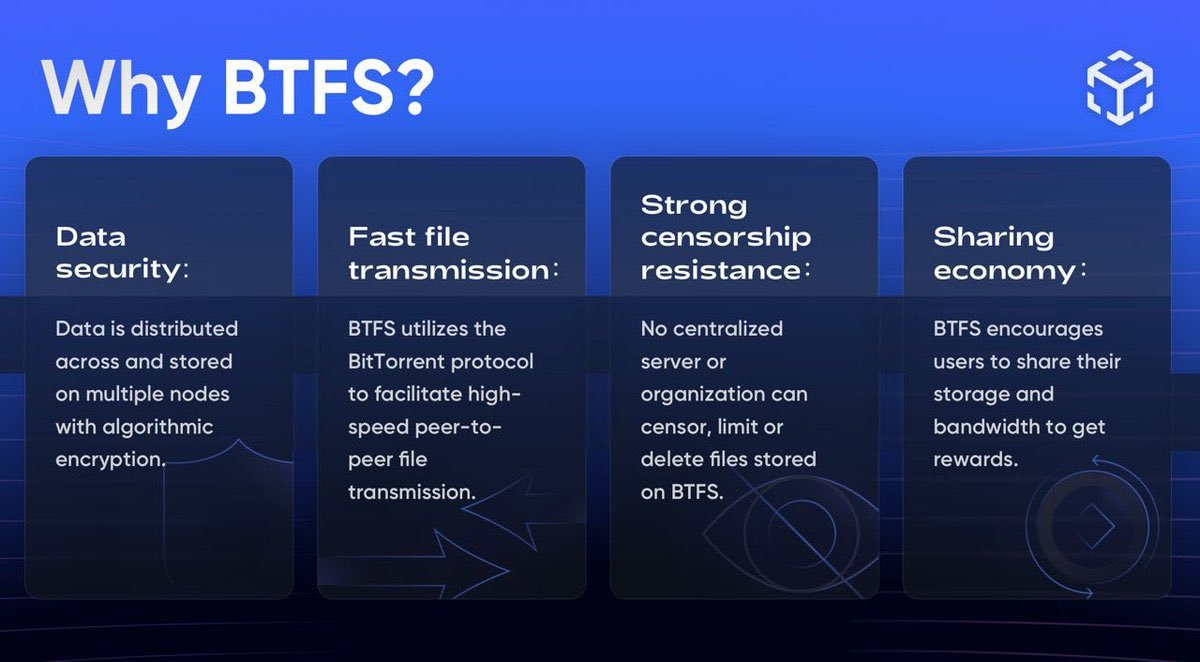 Why BTFS?

Data security:

Data is distributed across and stored on multiple nodes with algorithmic encryption.

Fast file transmission:

BTFS utilizes the BitTorrent protocol to facilitate high-speed peer-to-peer file transmission.

Strong censorship resistance:

No centralized server or organization can censor, limit or delete files stored on BTFS.

Sharing economy:

BTFS encourages users to share their storage and bandwidth to get rewards.